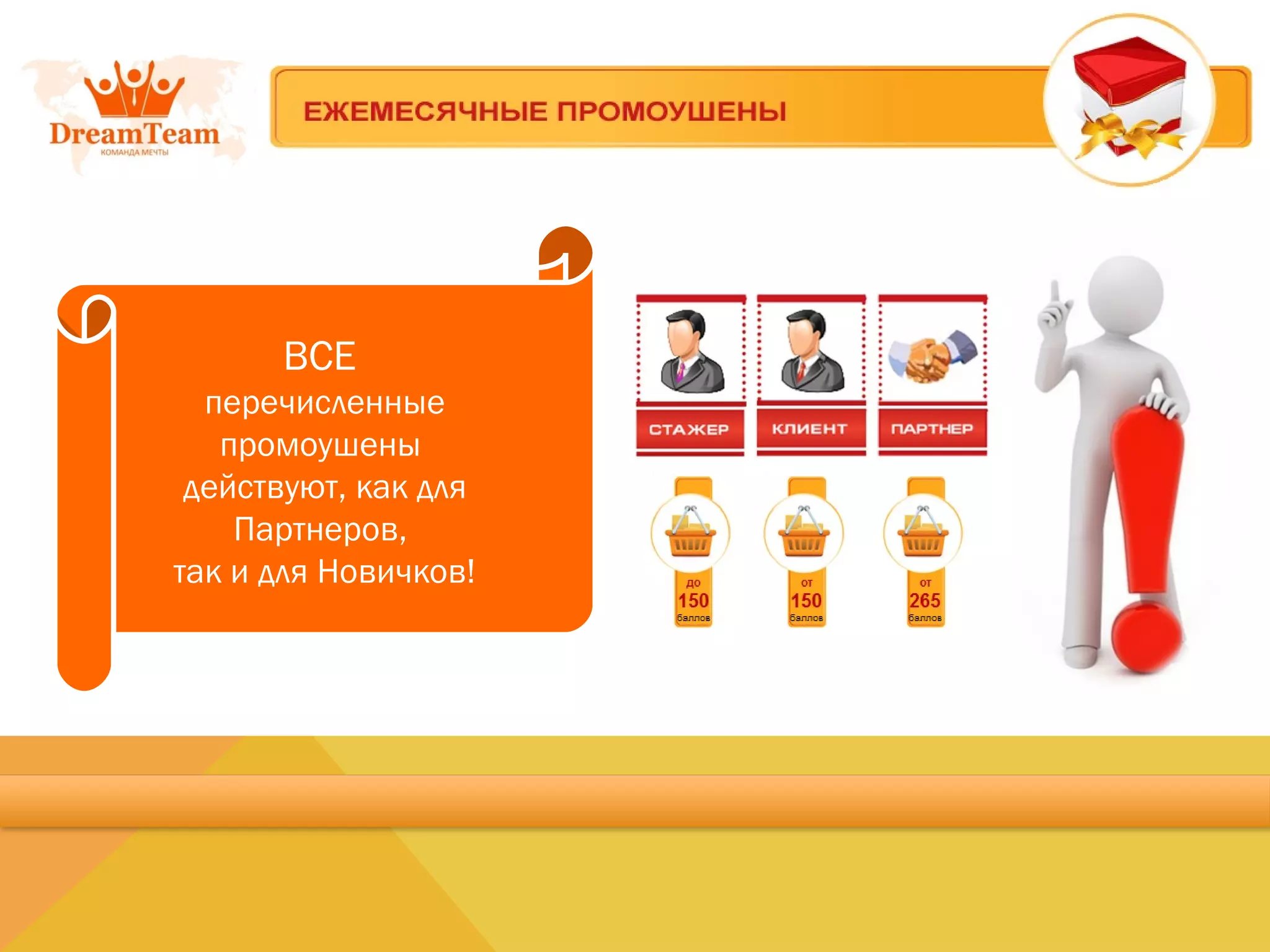 DreamTeam
КОМАНДА МЕЧТЫ

ЕЖЕМЕСЯЧНЫЕ ПРОМОУШЕНЫ

ВСЕ
перечисленные промоушены действуют, как для Партнеров,
так и для Новичков!

СТАЖЕР

КЛИЕНТ

ПАРТНЕР

до
150
баллов

от
150
баллов

от
265
баллов